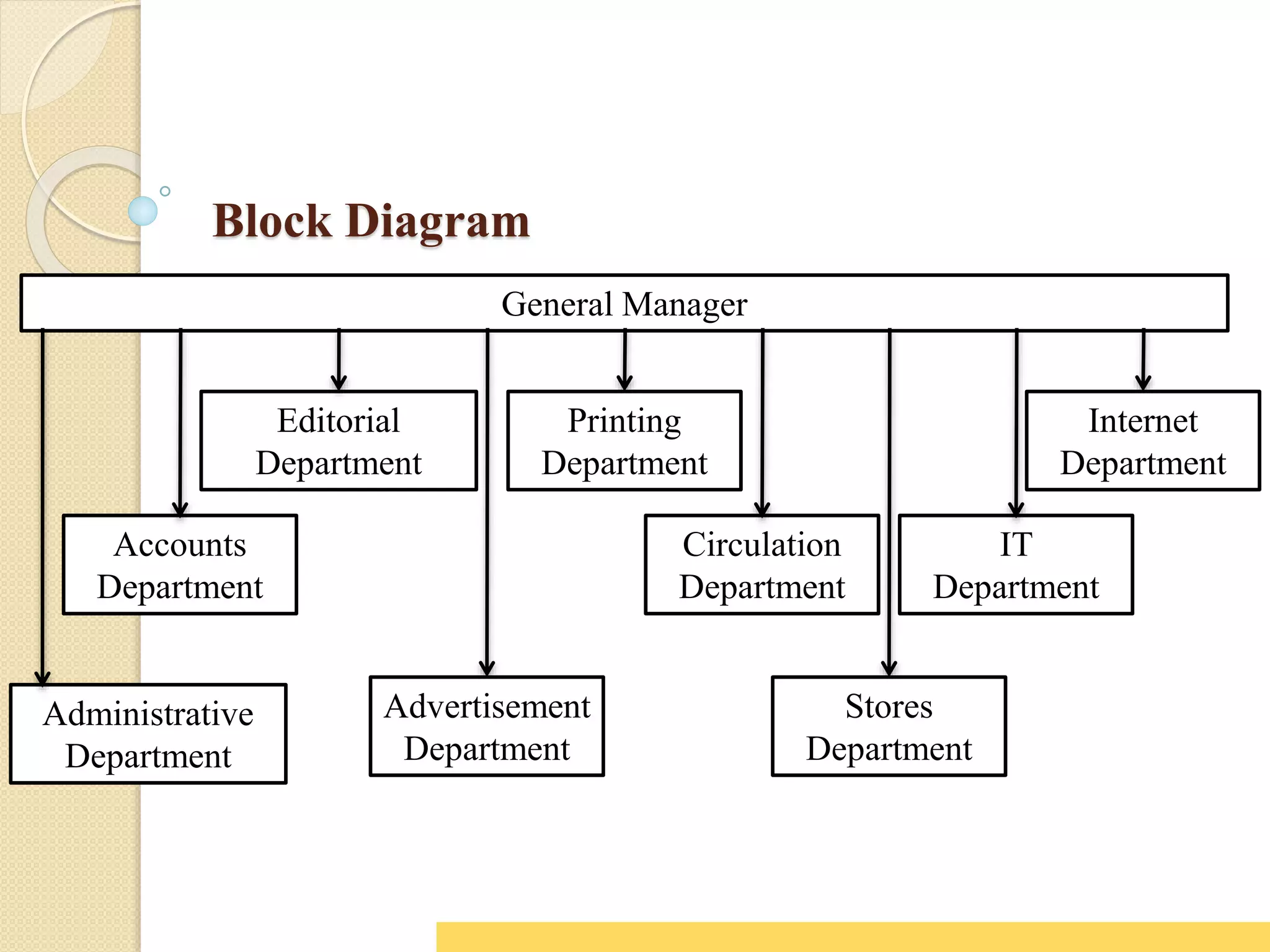 Block Diagram

General Manager

Editorial Department

Printing Department

Internet Department

Accounts Department

Circulation Department

IT Department

Administrative Department

Advertisement Department

Stores Department